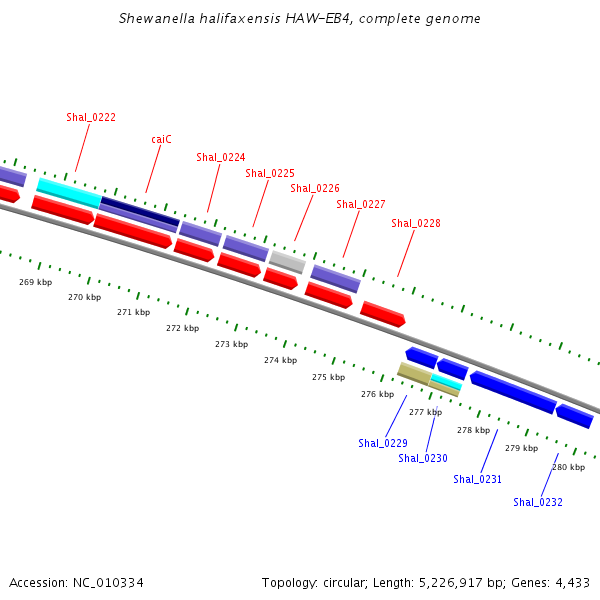 Shewanella halifaxensis HAW-EB4, complete genome

Shal_0222
caiC
Shal_0224
Shal_0225
Shal_0226
Shal_0227
Shal_0228

269 kbp
270 kbp
271 kbp
272 kbp
273 kbp
274 kbp
275 kbp
276 kbp
277 kbp
278 kbp
279 kbp
280 kbp

Shal_0229
Shal_0230
Shal_0231
Shal_0232

Accession: NC_010334

Topology: circular; Length: 5,226,917 bp; Genes: 4,433